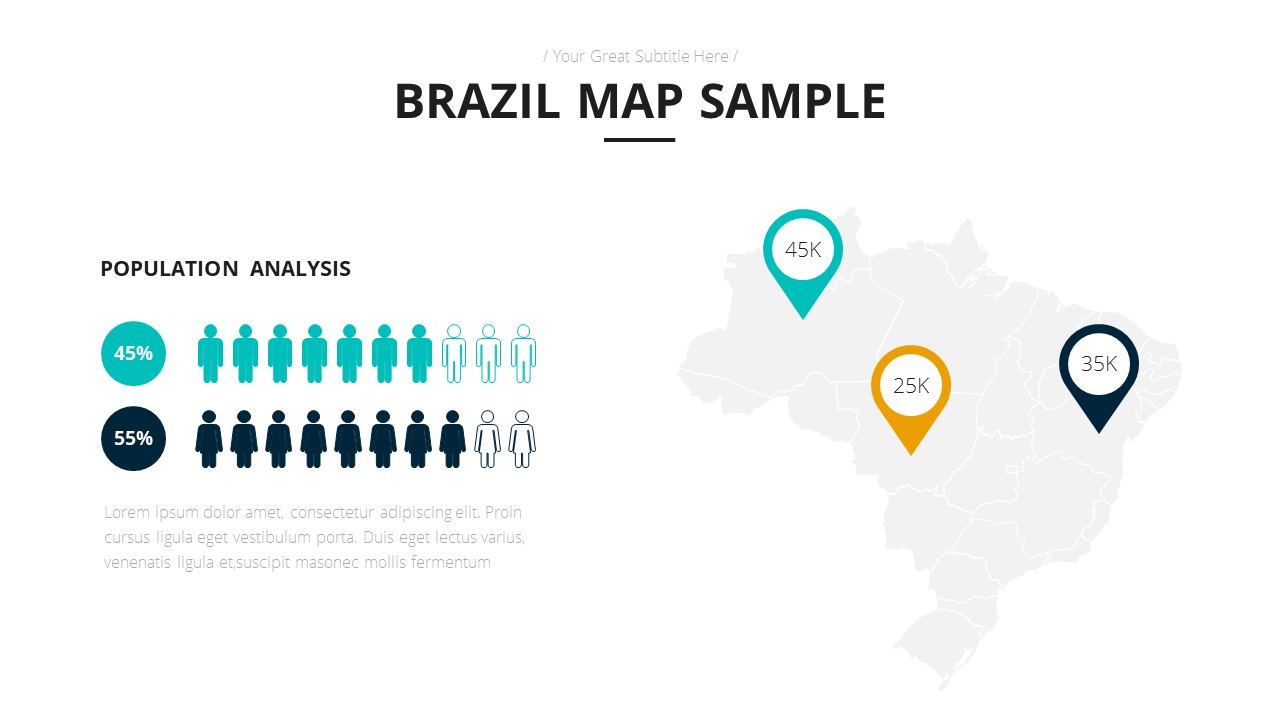 / Your Great Subtitle Here /

BRAZIL MAP SAMPLE

POPULATION ANALYSIS

45%

55%

Lorem ipsum dolor amet, consectetur adipiscing elit. Proin cursus ligula eget vestibulum porta. Duis eget lectus varius, venenatis ligula et,suscipit masonec mollis fermentum

45K

25K

35K